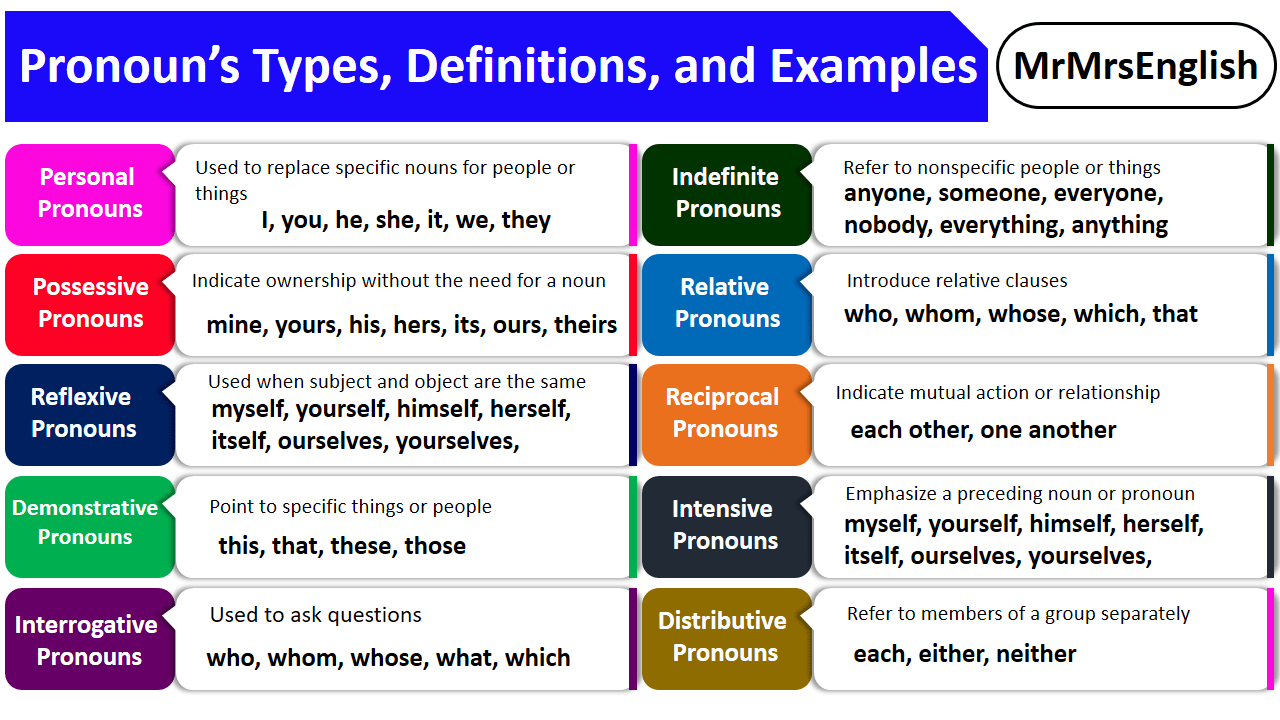 Pronoun's Types, Definitions, and Examples

MrMrsEnglish

Personal Pronouns
Used to replace specific nouns for people or things
I, you, he, she, it, we, they

Possessive Pronouns
Indicate ownership without the need for a noun
mine, yours, his, hers, its, ours, theirs

Reflexive Pronouns
Used when subject and object are the same
myself, yourself, himself, herself, itself, ourselves, yourselves,

Demonstrative Pronouns
Point to specific things or people
this, that, these, those

Interrogative Pronouns
Used to ask questions
who, whom, whose, what, which

Indefinite Pronouns
Refer to nonspecific people or things
anyone, someone, everyone, nobody, everything, anything

Relative Pronouns
Introduce relative clauses
who, whom, whose, which, that

Reciprocal Pronouns
Indicate mutual action or relationship
each other, one another

Intensive Pronouns
Emphasize a preceding noun or pronoun
myself, yourself, himself, herself, itself, ourselves, yourselves,

Distributive Pronouns
Refer to members of a group separately
each, either, neither